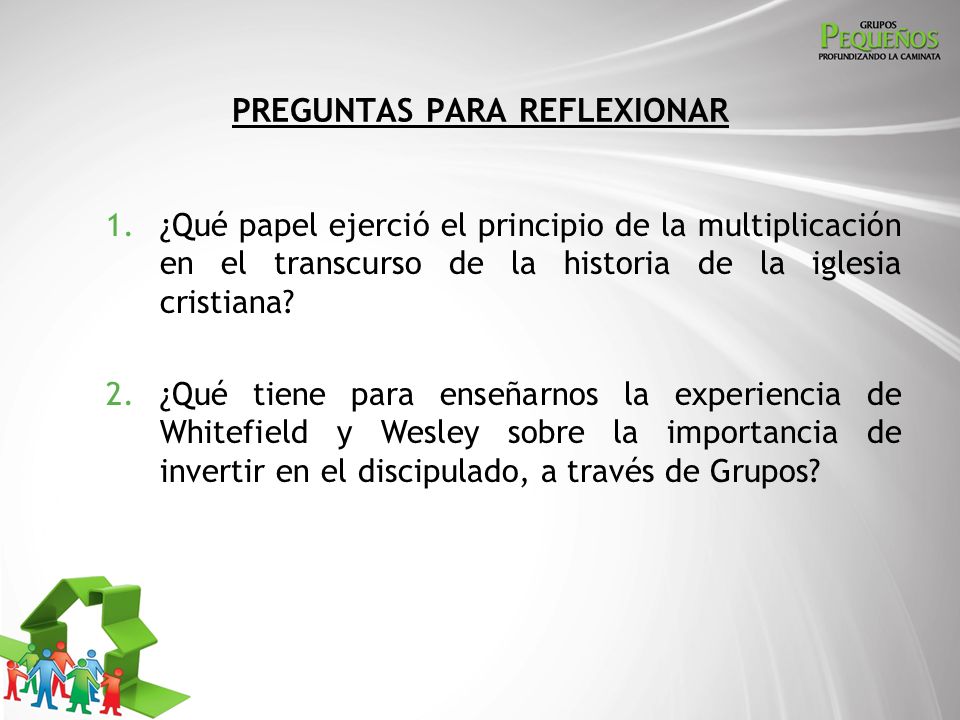 GRUPOS
PEQUEÑOS
PROFUNDIZANDO LA CAMINATA

PREGUNTAS PARA REFLEXIONAR

1. ¿Qué papel ejerció el principio de la multiplicación en el transcurso de la historia de la iglesia cristiana?

2. ¿Qué tiene para enseñarnos la experiencia de Whitefield y Wesley sobre la importancia de invertir en el discipulado, a través de Grupos?